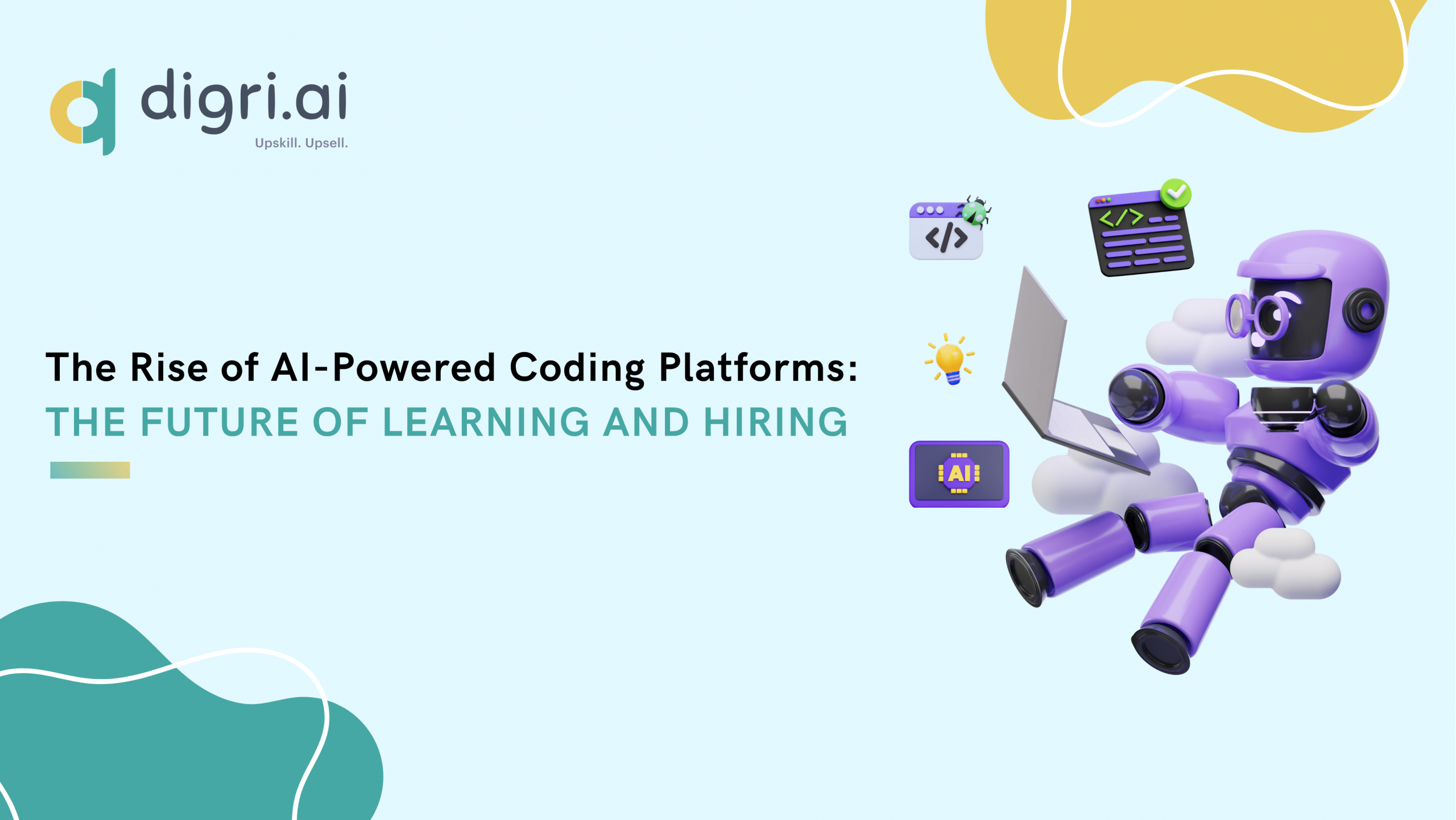 digri.ai
Upskill. Upsell.

The Rise of AI-Powered Coding Platforms:
THE FUTURE OF LEARNING AND HIRING

</>

</>

AI